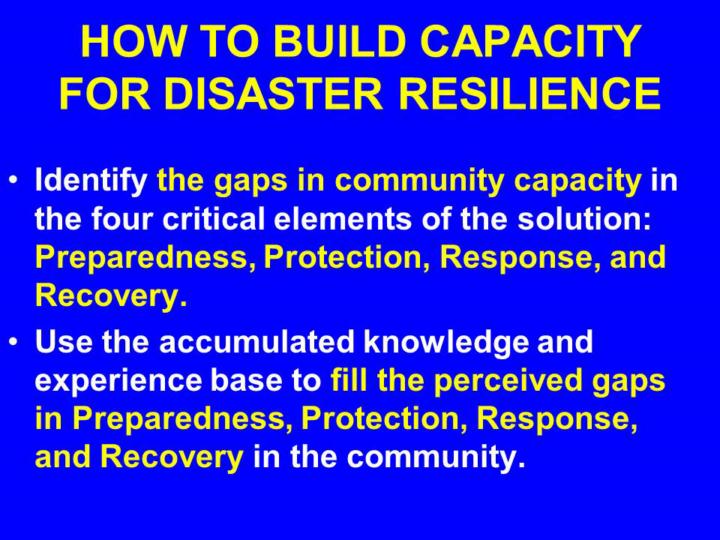 HOW TO BUILD CAPACITY FOR DISASTER RESILIENCE

• Identify the gaps in community capacity in the four critical elements of the solution: Preparedness, Protection, Response, and Recovery.

• Use the accumulated knowledge and experience base to fill the perceived gaps in Preparedness, Protection, Response, and Recovery in the community.